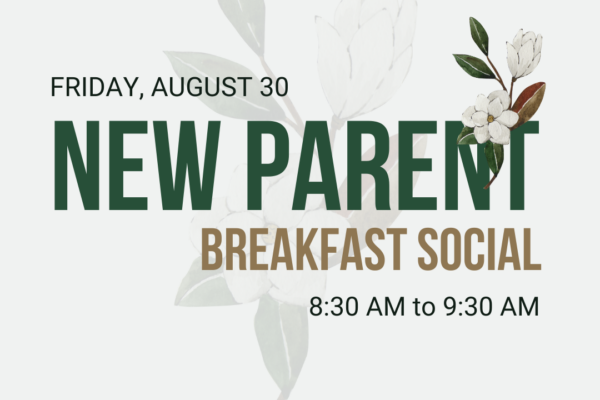 FRIDAY, AUGUST 30

NEW PARENT

BREAKFAST SOCIAL

8:30 AM to 9:30 AM